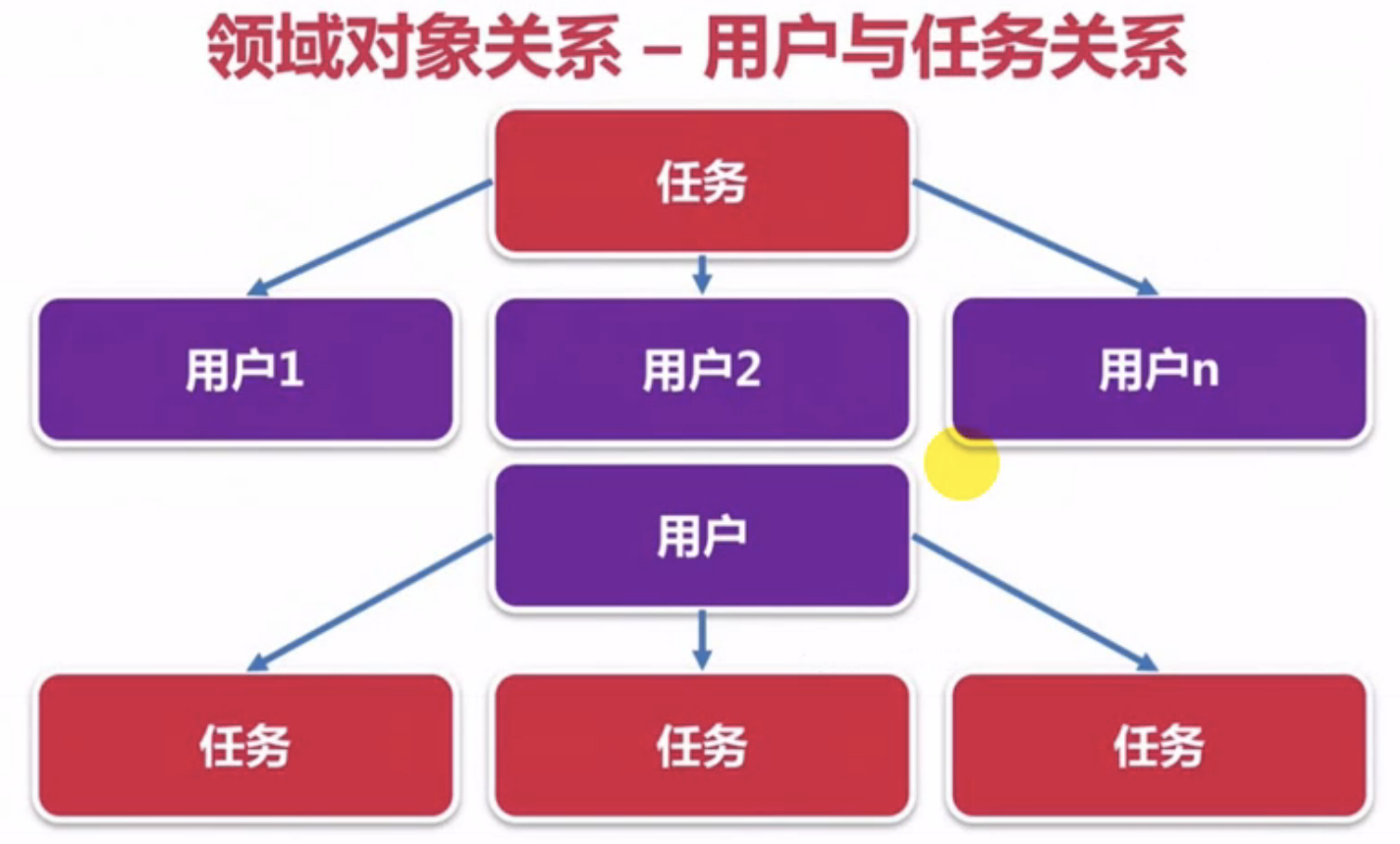 领域对象关系 – 用户与任务关系

任务

用户1

用户2

用户n

用户

任务

任务

任务